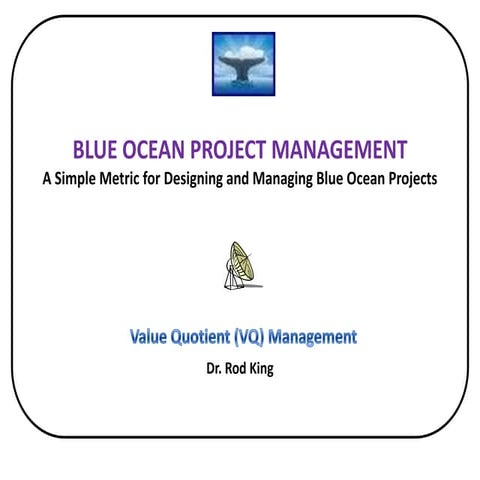 BLUE OCEAN PROJECT MANAGEMENT
A Simple Metric for Designing and Managing Blue Ocean Projects

Value Quotient (VQ) Management
Dr. Rod King